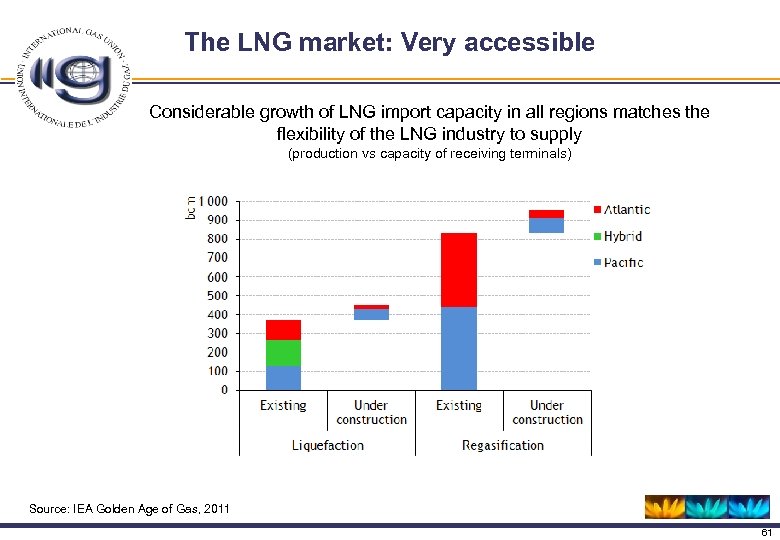 INTERNATIONAL GAS UNION
UNION INTERNATIONALE DE L'INDUSTRIE DU GAZ

The LNG market: Very accessible

Considerable growth of LNG import capacity in all regions matches the flexibility of the LNG industry to supply
(production vs capacity of receiving terminals)

bcm
1 000
900
800
700
600
500
400
300
200
100
0

Atlantic
Hybrid
Pacific

Existing
Under construction
Existing
Under construction
Liquefaction
Regasification

Source: IEA Golden Age of Gas, 2011

61